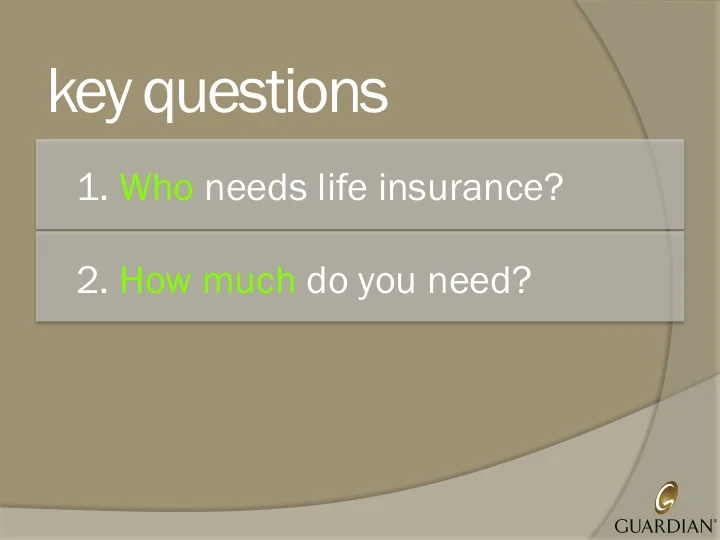 key questions

1. Who needs life insurance?

2. How much do you need?

GUARDIAN®